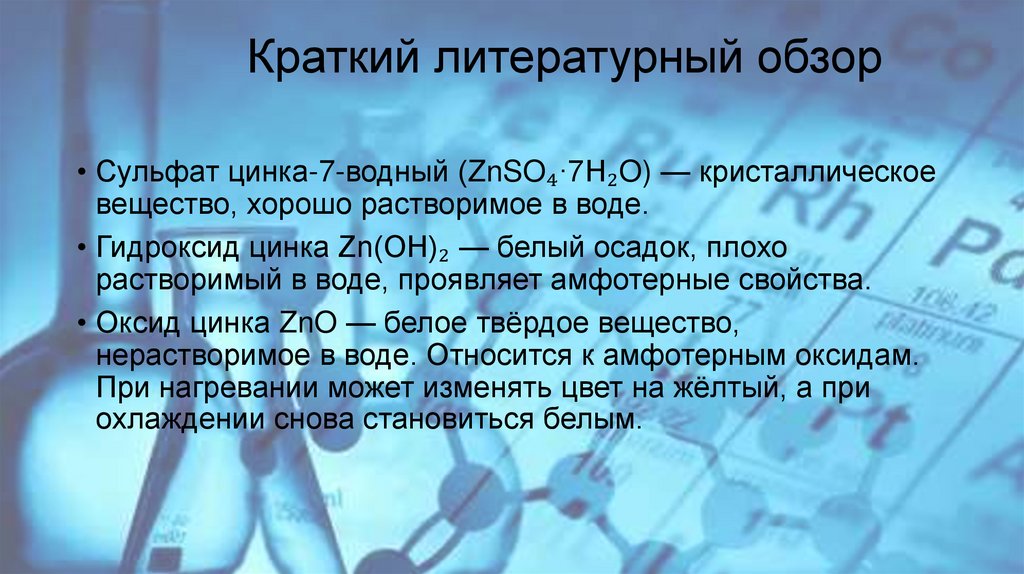 Краткий литературный обзор

• Сульфат цинка-7-водный ($ZnSO_4 \cdot 7H_2O$) — кристаллическое вещество, хорошо растворимое в воде.

• Гидроксид цинка $Zn(OH)_2$ — белый осадок, плохо растворимый в воде, проявляет амфотерные свойства.

• Оксид цинка $ZnO$ — белое твёрдое вещество, нерастворимое в воде. Относится к амфотерным оксидам. При нагревании может изменять цвет на жёлтый, а при охлаждении снова становиться белым.